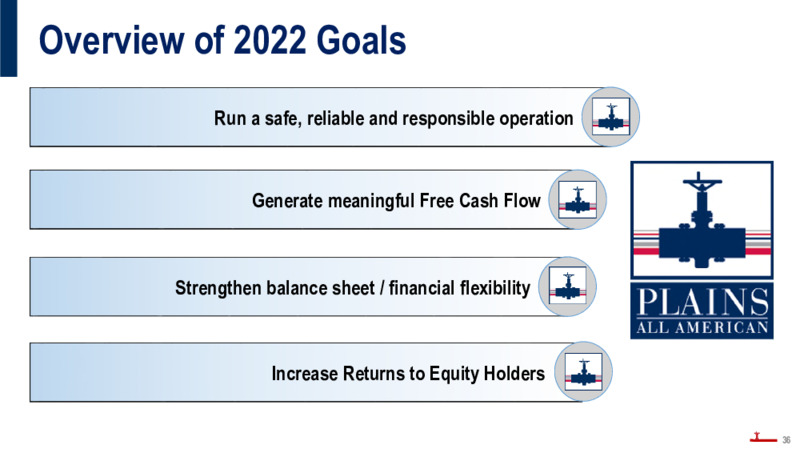 Overview of 2022 Goals

Run a safe, reliable and responsible operation

Generate meaningful Free Cash Flow

Strengthen balance sheet / financial flexibility

Increase Returns to Equity Holders

PLAINS
ALL AMERICAN

36